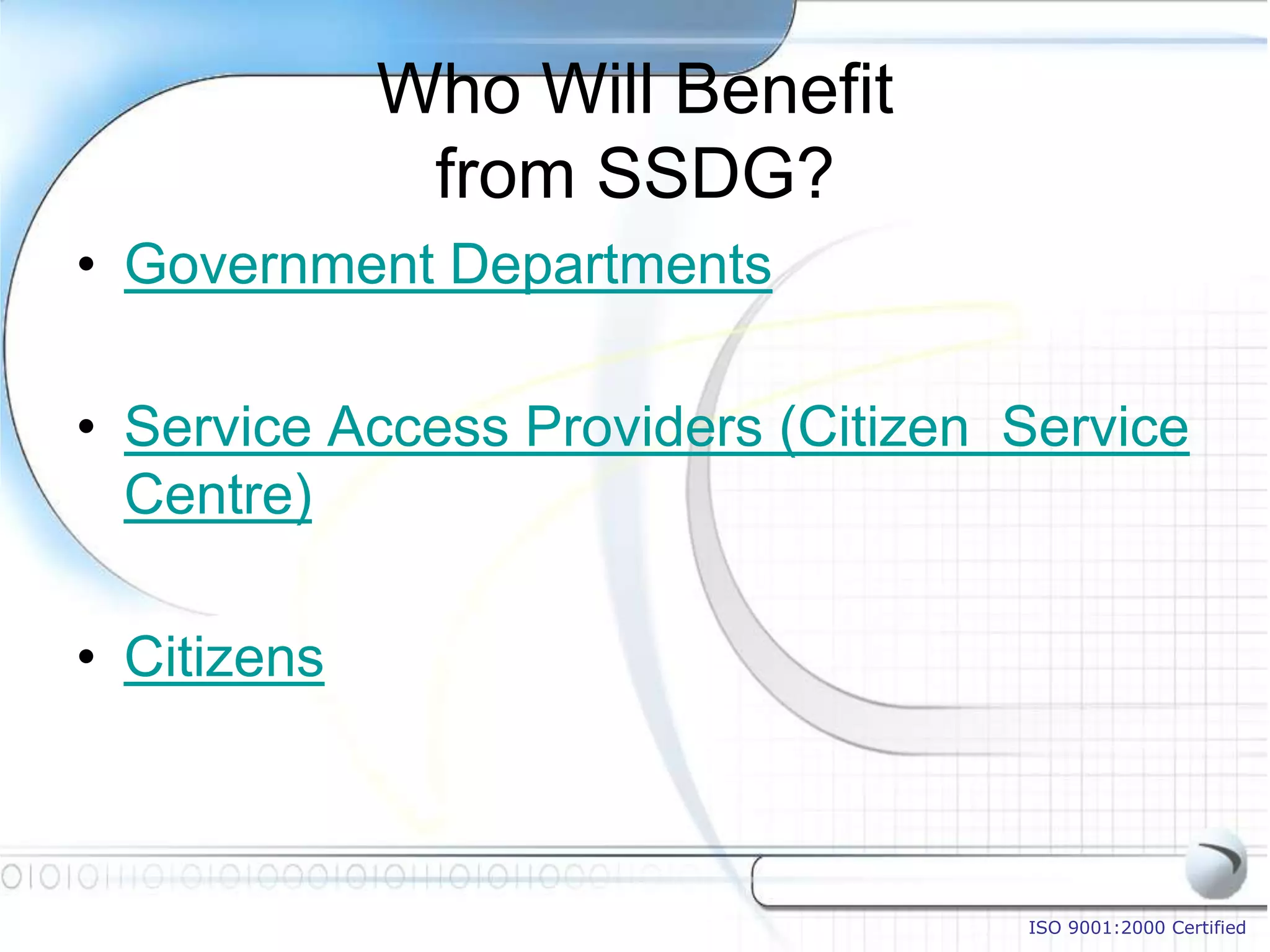 Who Will Benefit from SSDG?

• Government Departments

• Service Access Providers (Citizen Service Centre)

• Citizens

ISO 9001:2000 Certified